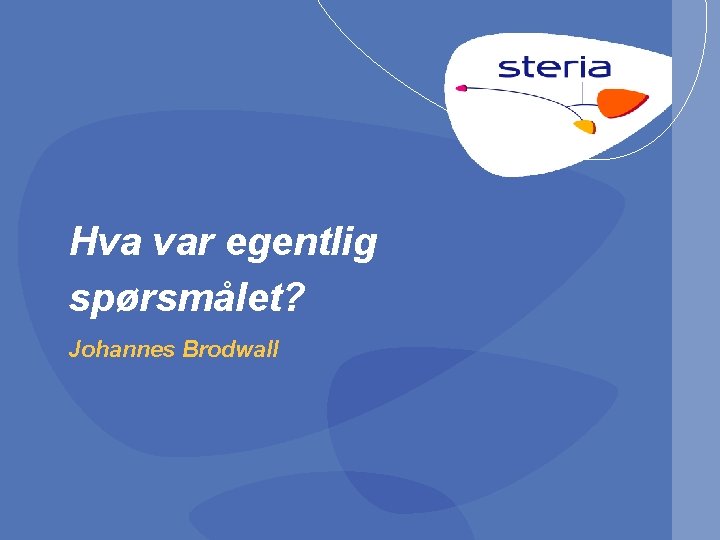 steria

Hva var egentlig spørsmålet?

Johannes Brodwall